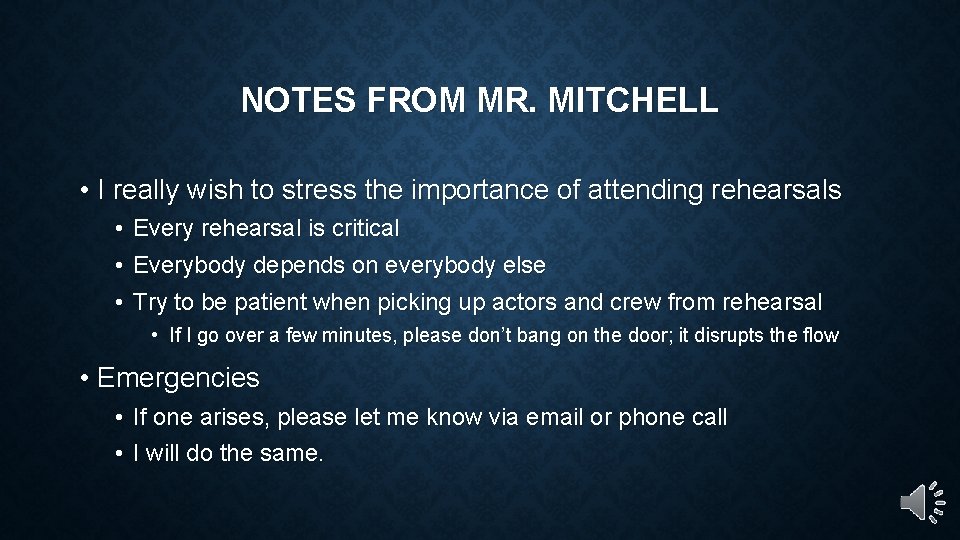 NOTES FROM MR. MITCHELL

• I really wish to stress the importance of attending rehearsals
  • Every rehearsal is critical
  • Everybody depends on everybody else
  • Try to be patient when picking up actors and crew from rehearsal
    • If I go over a few minutes, please don't bang on the door; it disrupts the flow

• Emergencies
  • If one arises, please let me know via email or phone call
  • I will do the same.